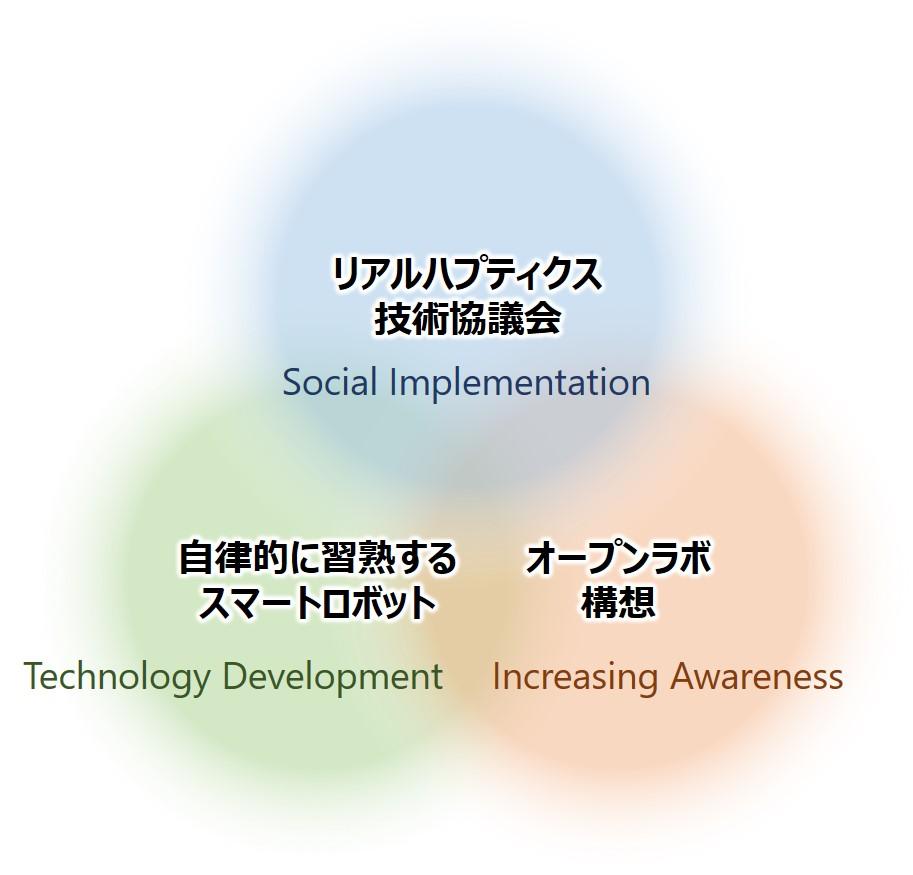 リアルハプティクス
技術協議会

Social Implementation

自律的に習熟する
スマートロボット

Technology Development

オープンラボ
構想

Increasing Awareness